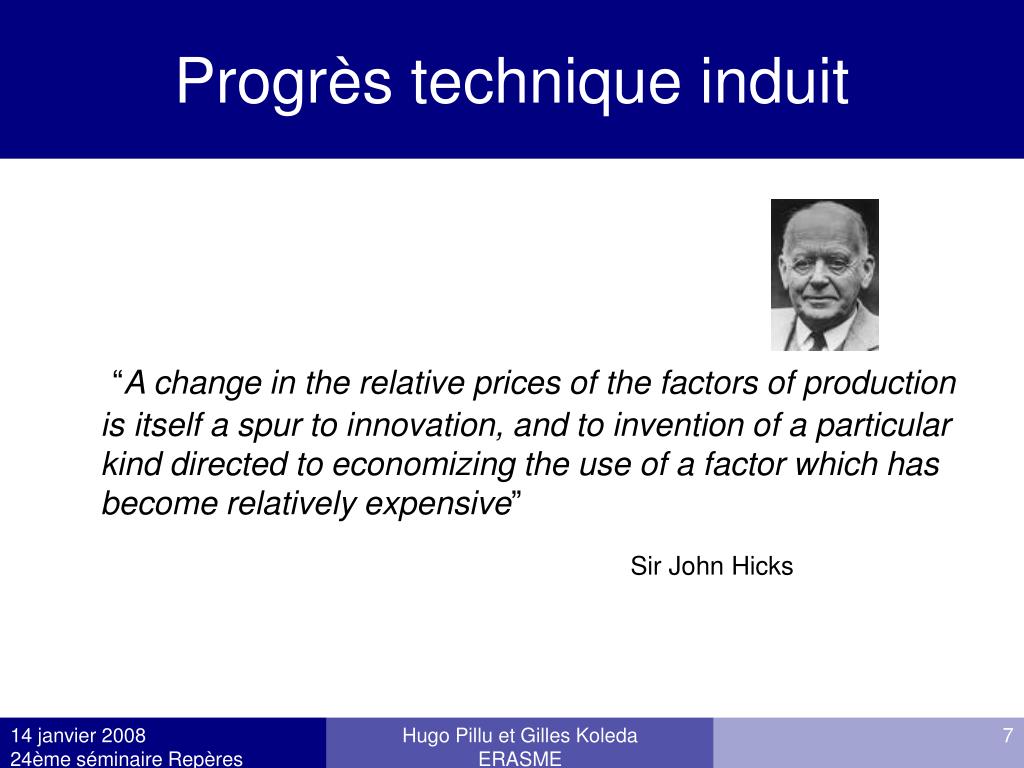 Progrès technique induit

“A change in the relative prices of the factors of production is itself a spur to innovation, and to invention of a particular kind directed to economizing the use of a factor which has become relatively expensive”

Sir John Hicks

14 janvier 2008
24ème séminaire Repères

Hugo Pillu et Gilles Koleda
ERASME

7